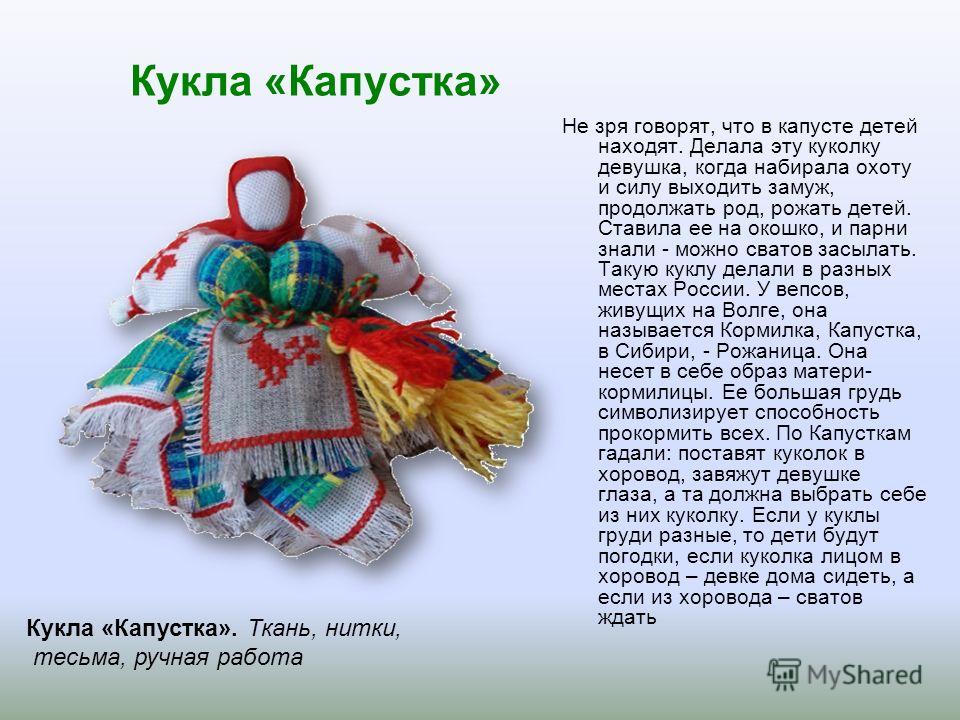 Кукла «Капустка»

Не зря говорят, что в капусте детей находят. Делала эту куколку девушка, когда набирала охоту и силу выходить замуж, продолжать род, рожать детей. Ставила ее на окошко, и парни знали - можно сватов засылать. Такую куклу делали в разных местах России. У вепсов, живущих на Волге, она называется Кормилка, Капустка, в Сибири, - Рожаница. Она несет в себе образ матери-кормилицы. Ее большая грудь символизирует способность прокормить всех. По Капусткам гадали: поставят куколок в хоровод, завяжут девушке глаза, а та должна выбрать себе из них куколку. Если у куклы груди разные, то дети будут погодки, если куколка лицом в хоровод – девке дома сидеть, а если из хоровода – сватов ждать

Кукла «Капустка». Ткань, нитки, тесьма, ручная работа

MyShared